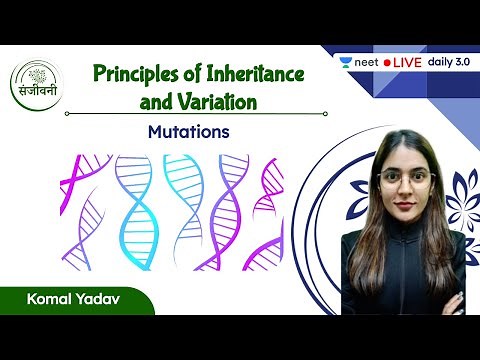 संजीवनी

Principles of Inheritance and Variation

Mutations

neet LIVE daily 3.0

Komal Yadav